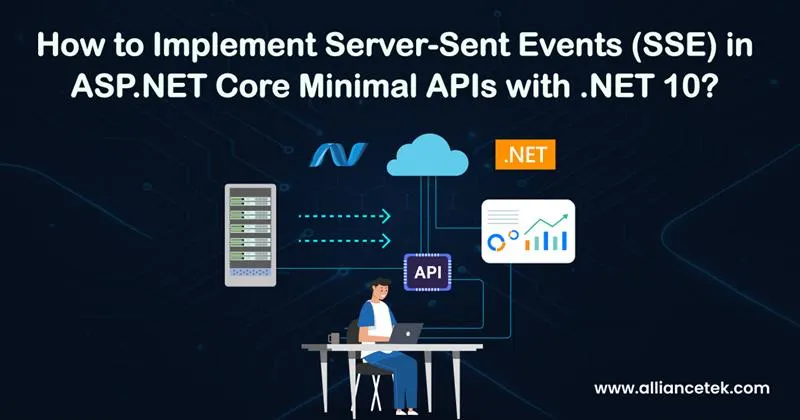 How to Implement Server-Sent Events (SSE) in ASP.NET Core Minimal APIs with .NET 10?

.NET

API

www.alliancetek.com